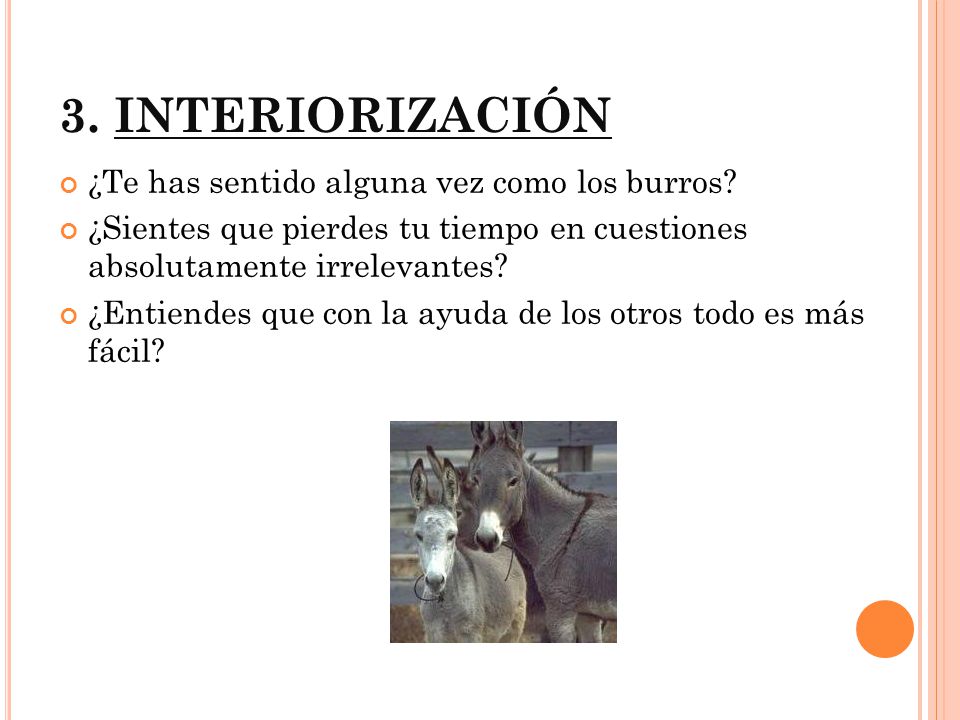 3. INTERIORIZACIÓN

¿Te has sentido alguna vez como los burros?

¿Sientes que pierdes tu tiempo en cuestiones absolutamente irrelevantes?

¿Entiendes que con la ayuda de los otros todo es más fácil?